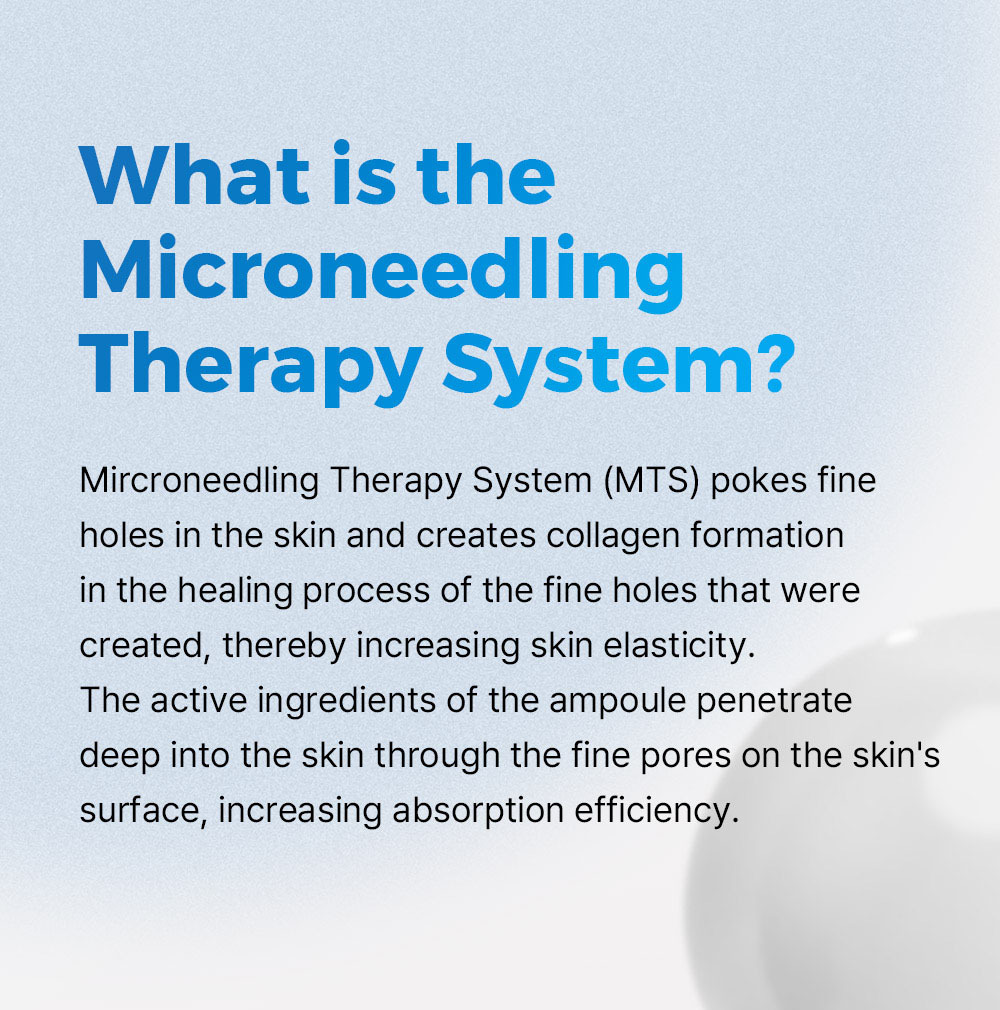 What is the Microneedling Therapy System?

Mircroneedling Therapy System (MTS) pokes fine holes in the skin and creates collagen formation in the healing process of the fine holes that were created, thereby increasing skin elasticity.
The active ingredients of the ampoule penetrate deep into the skin through the fine pores on the skin's surface, increasing absorption efficiency.